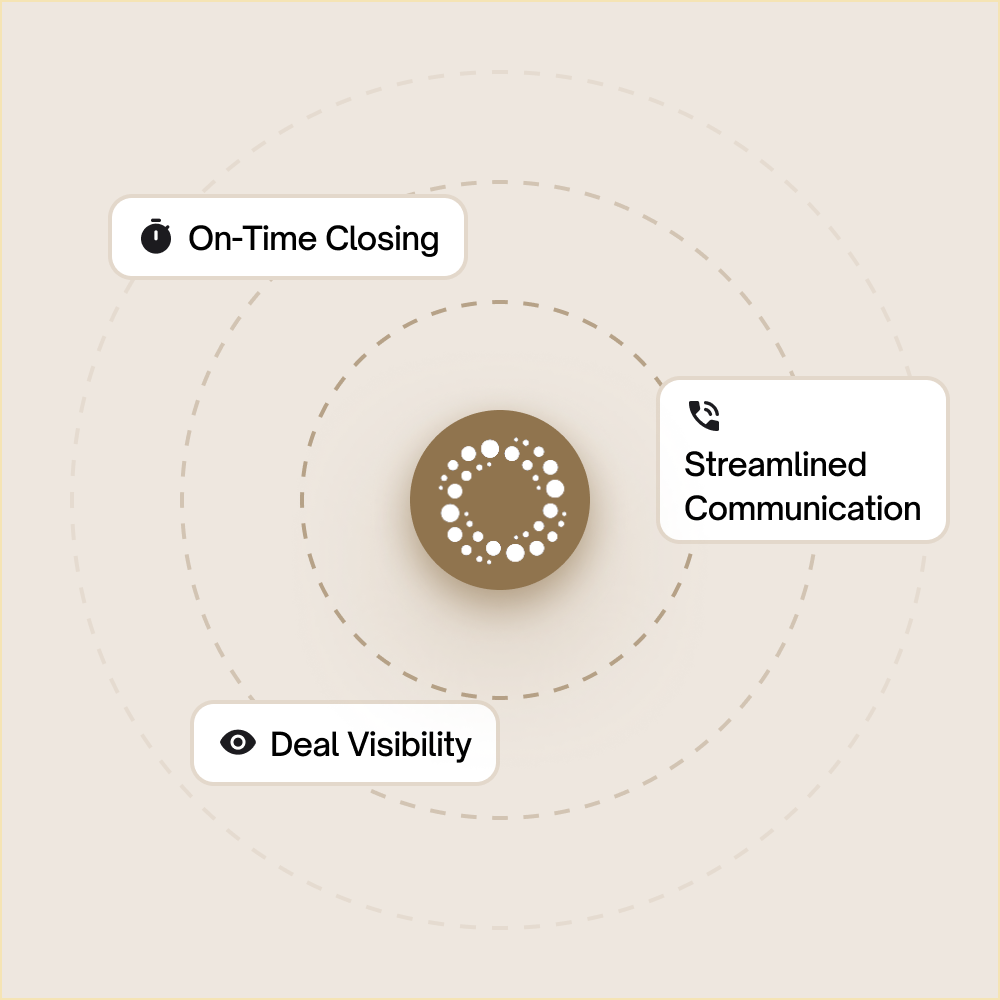 On-Time Closing

Streamlined Communication

Deal Visibility